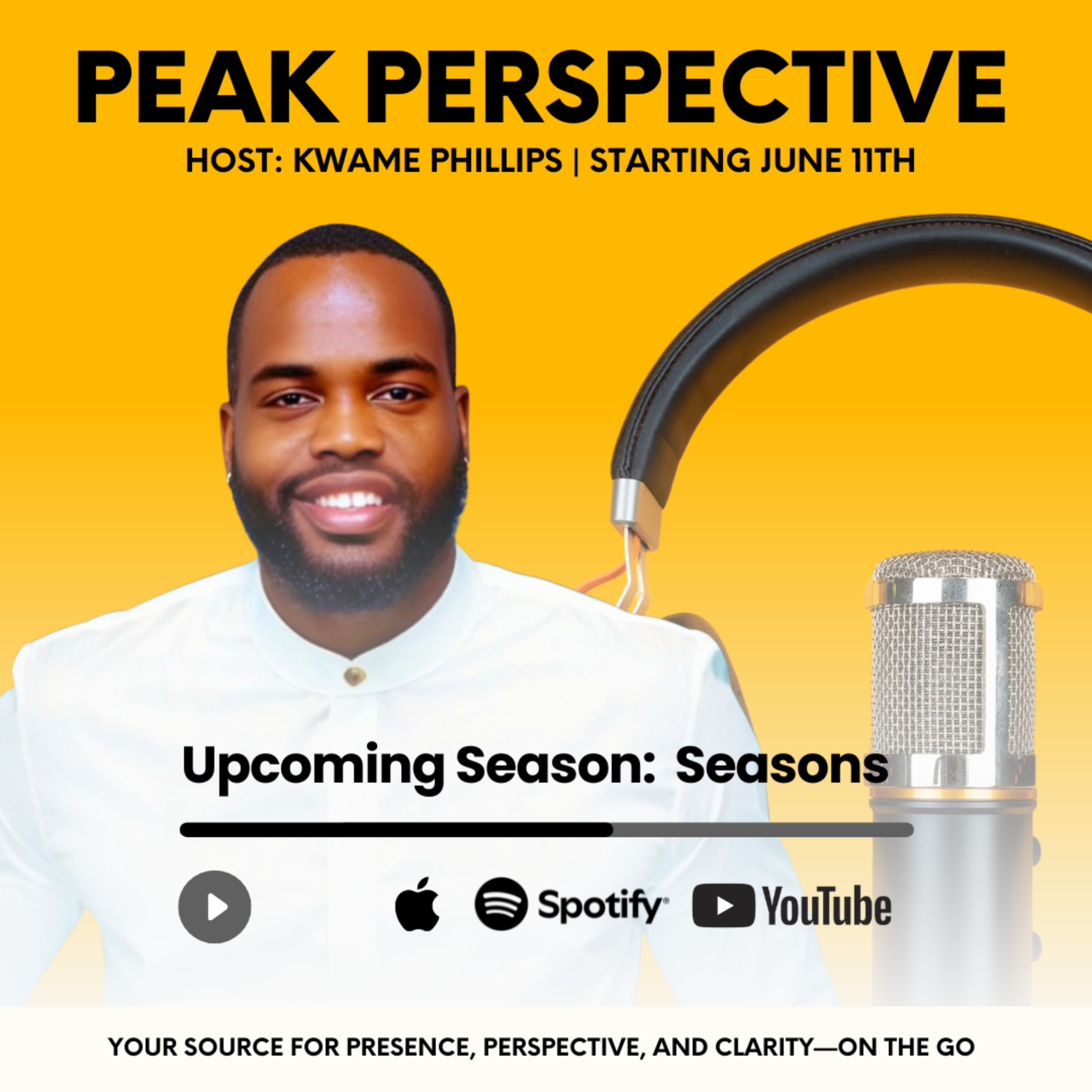 PEAK PERSPECTIVE

HOST: KWAME PHILLIPS | STARTING JUNE 11TH

Upcoming Season: Seasons

Spotify YouTube

YOUR SOURCE FOR PRESENCE, PERSPECTIVE, AND CLARITY—ON THE GO